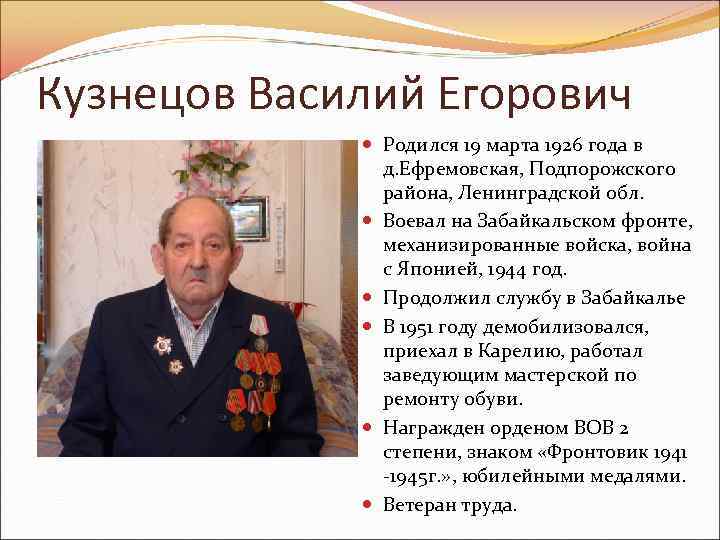 Кузнецов Василий Егорович

- Родился 19 марта 1926 года в д.Ефремовская, Подпорожского района, Ленинградской обл.
- Воевал на Забайкальском фронте, механизированные войска, война с Японией, 1944 год.
- Продолжил службу в Забайкалье
- В 1951 году демобилизовался, приехал в Карелию, работал заведующим мастерской по ремонту обуви.
- Награжден орденом ВОВ 2 степени, знаком «Фронтовик 1941 -1945г.», юбилейными медалями.
- Ветеран труда.